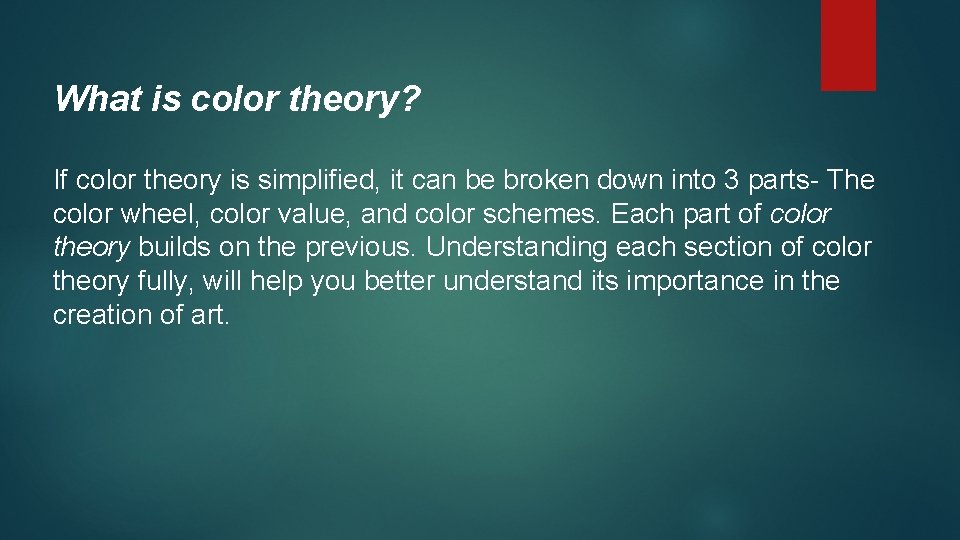 What is color theory?

If color theory is simplified, it can be broken down into 3 parts- The color wheel, color value, and color schemes. Each part of color theory builds on the previous. Understanding each section of color theory fully, will help you better understand its importance in the creation of art.